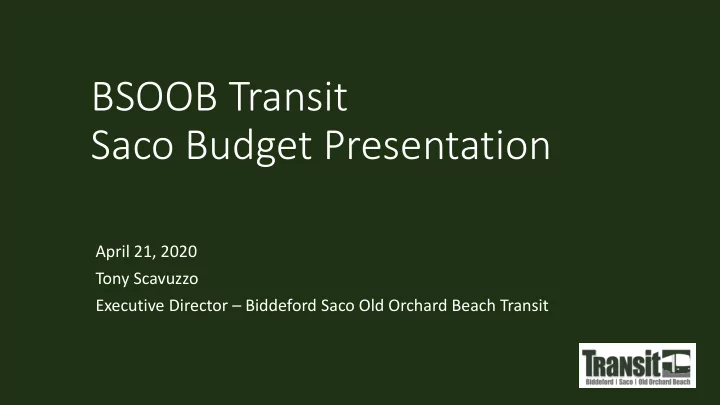 BSOOB Transit
Saco Budget Presentation

April 21, 2020
Tony Scavuzzo
Executive Director – Biddeford Saco Old Orchard Beach Transit

Transit
Biddeford | Saco | Old Orchard Beach